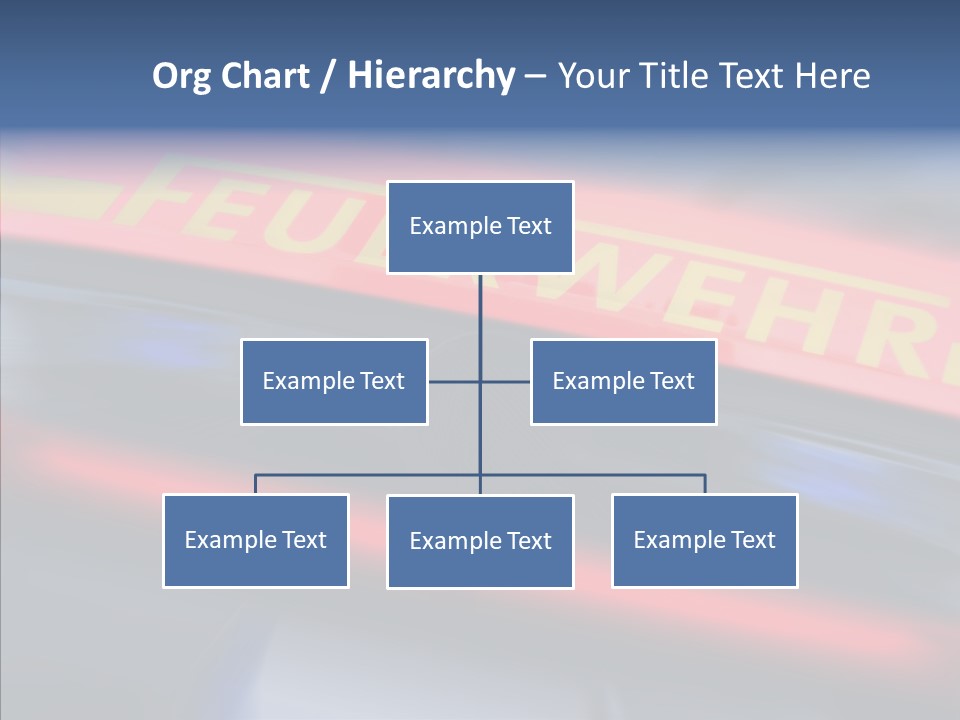 Org Chart / Hierarchy – Your Title Text Here

FEUERWEHR

Example Text

Example Text

Example Text

Example Text

Example Text

Example Text